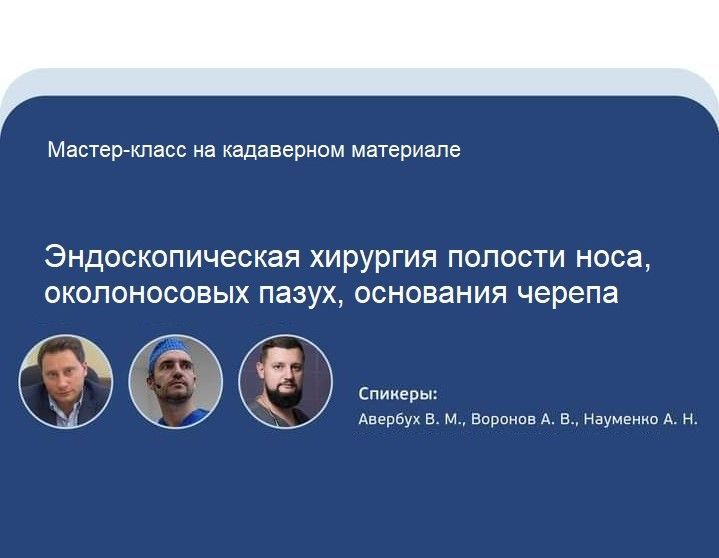 Мастер-класс на кадаверном материале

Эндоскопическая хирургия полости носа, околоносовых пазух, основания черепа

Спикеры:
Авербух В. М., Воронов А. В., Науменко А. Н.